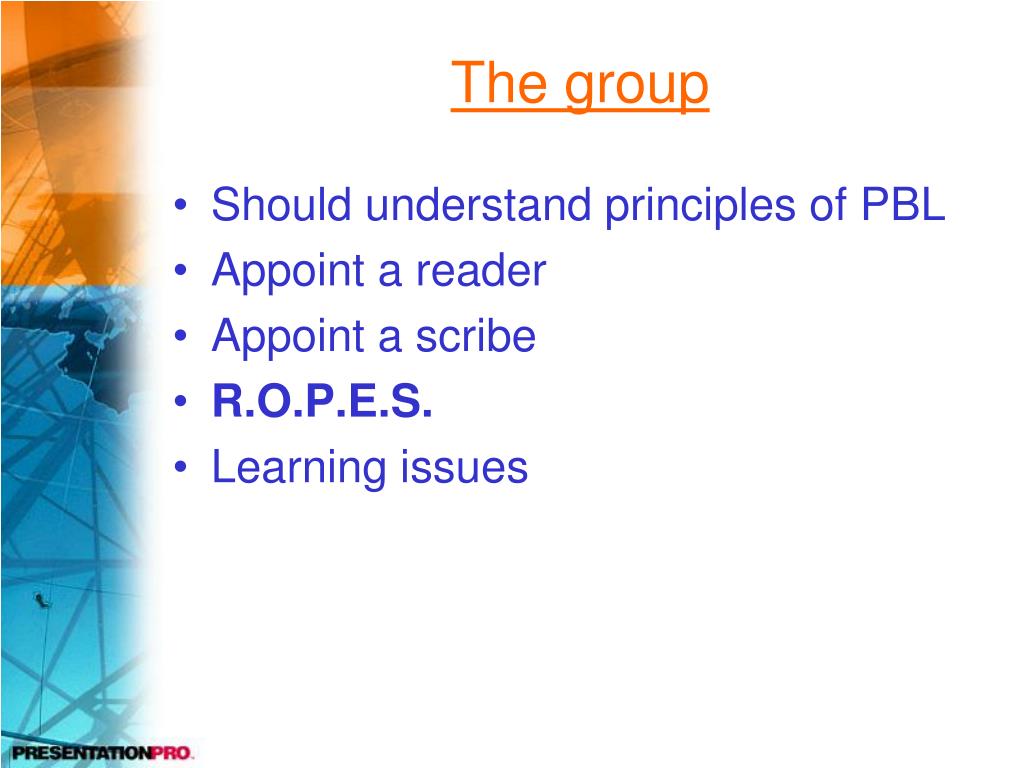 The group

• Should understand principles of PBL
• Appoint a reader
• Appoint a scribe
• R.O.P.E.S.
• Learning issues

PRESENTATIONPRO.